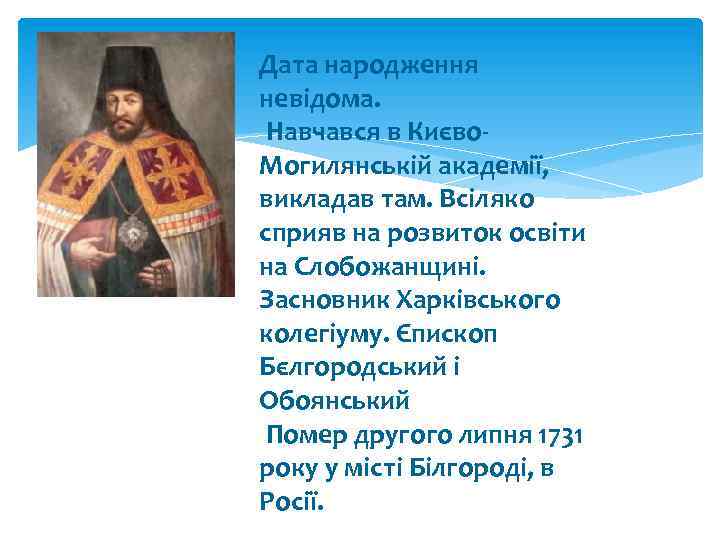 Дата народження невідома.
Навчався в Києво-Могилянській академії, викладав там. Всіляко сприяв на розвиток освіти на Слобожанщині. Засновник Харківського колегіуму. Єпископ Бєлгородський і Обоянський
Помер другого липня 1731 року у місті Білгороді, в Росії.